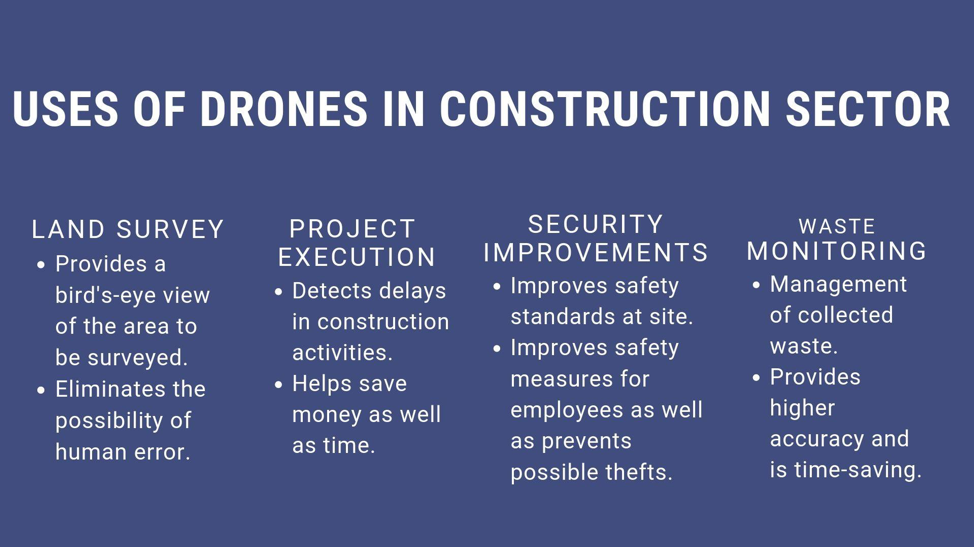 USES OF DRONES IN CONSTRUCTION SECTOR

LAND SURVEY
• Provides a bird's-eye view of the area to be surveyed.
• Eliminates the possibility of human error.

PROJECT EXECUTION
• Detects delays in construction activities.
• Helps save money as well as time.

SECURITY IMPROVEMENTS
• Improves safety standards at site.
• Improves safety measures for employees as well as prevents possible thefts.

WASTE MONITORING
• Management of collected waste.
• Provides higher accuracy and is time-saving.